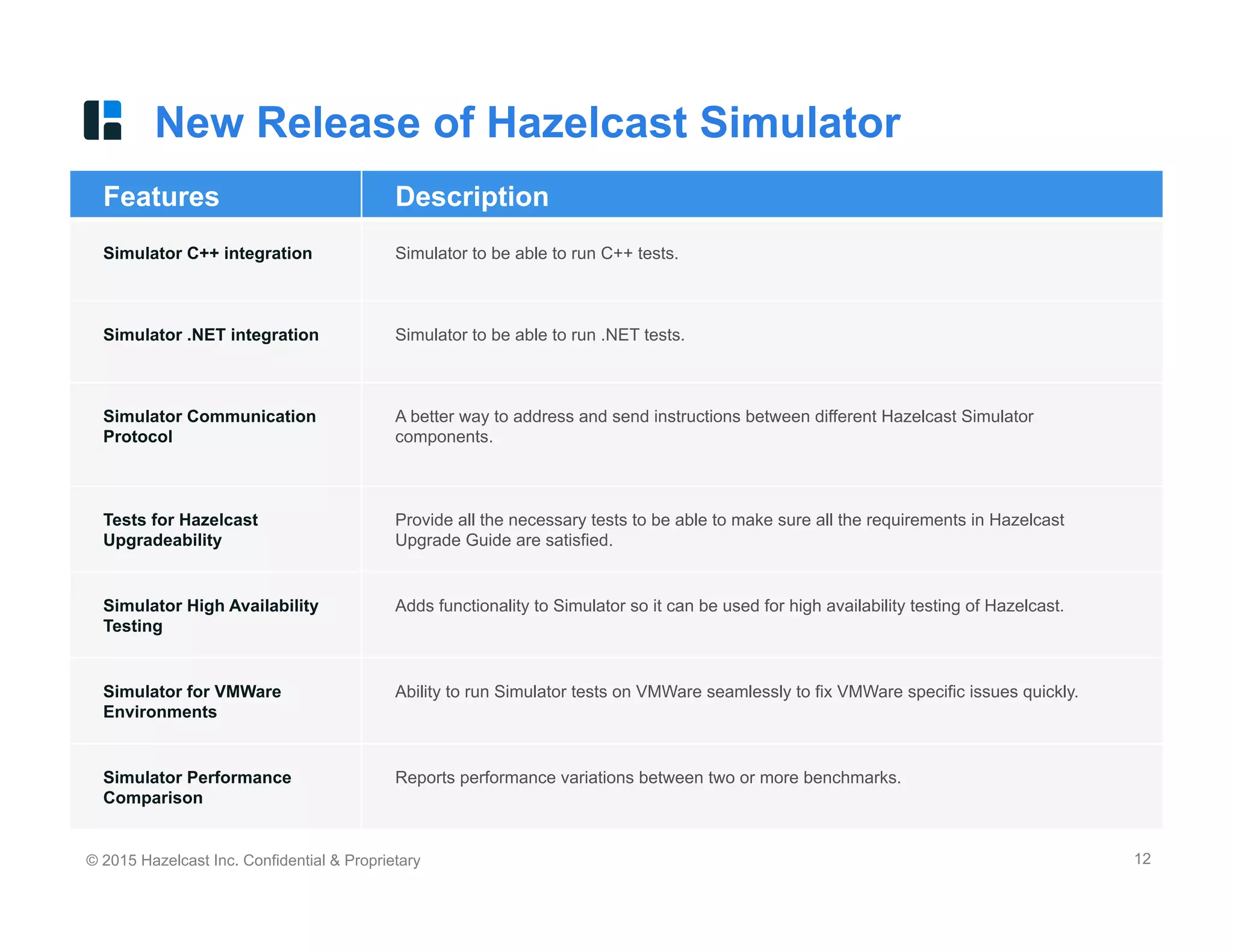 New Release of Hazelcast Simulator

| Features | Description |
|---|---|
| Simulator C++ integration | Simulator to be able to run C++ tests. |
| Simulator .NET integration | Simulator to be able to run .NET tests. |
| Simulator Communication Protocol | A better way to address and send instructions between different Hazelcast Simulator components. |
| Tests for Hazelcast Upgradeability | Provide all the necessary tests to be able to make sure all the requirements in Hazelcast Upgrade Guide are satisfied. |
| Simulator High Availability Testing | Adds functionality to Simulator so it can be used for high availability testing of Hazelcast. |
| Simulator for VMWare Environments | Ability to run Simulator tests on VMWare seamlessly to fix VMWare specific issues quickly. |
| Simulator Performance Comparison | Reports performance variations between two or more benchmarks. |

© 2015 Hazelcast Inc. Confidential & Proprietary

12